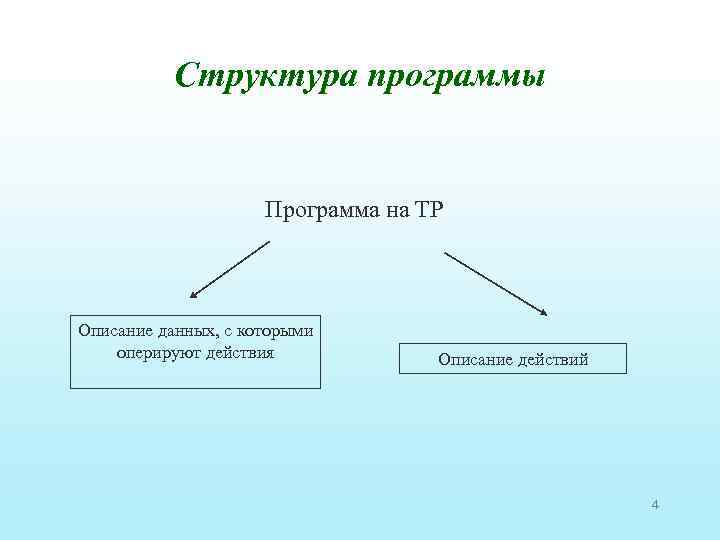 Структура программы

Программа на ТР

Описание данных, с которыми оперируют действия

Описание действий

4